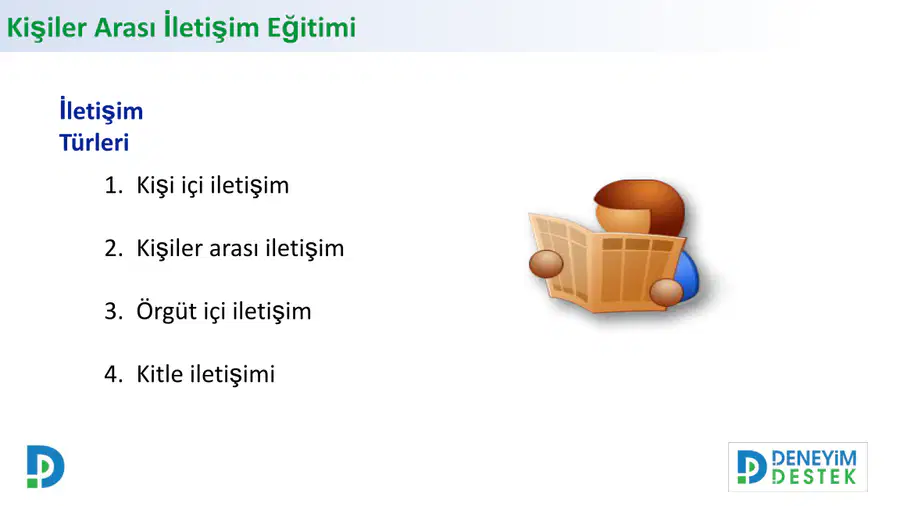 Kişiler Arası İletişim Eğitimi

İletişim Türleri

1. Kişi içi iletişim

2. Kişiler arası iletişim

3. Örgüt içi iletişim

4. Kitle iletişimi

DENEYİM DESTEK